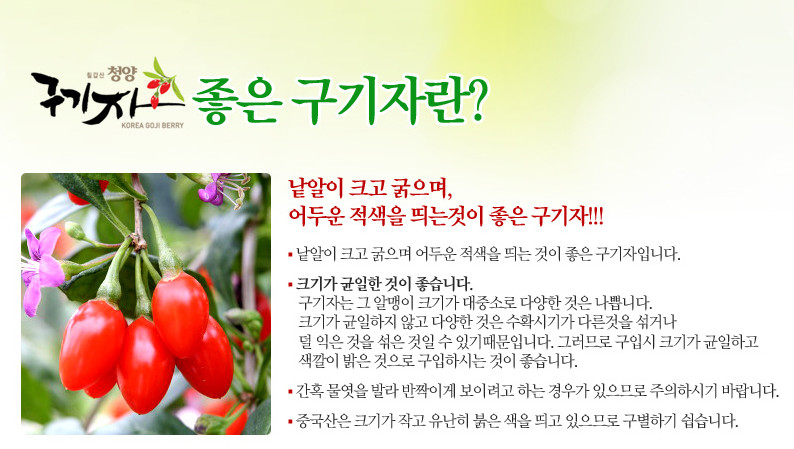 칠갑산 청양
구기자
KOREA GOJI BERRY
좋은 구기자란?

낱알이 크고 굵으며,
어두운 적색을 띄는것이 좋은 구기자!!!

▪ 낱알이 크고 굵으며 어두운 적색을 띄는 것이 좋은 구기자입니다.

▪ 크기가 균일한 것이 좋습니다.
구기자는 그 알맹이 크기가 대중소로 다양한 것은 나쁩니다. 크기가 균일하지 않고 다양한 것은 수확시기가 다른것을 섞거나 덜 익은 것을 섞은 것일 수 있기때문입니다. 그러므로 구입시 크기가 균일하고 색깔이 밝은 것으로 구입하시는 것이 좋습니다.

▪ 간혹 물엿을 발라 반짝이게 보이려고 하는 경우가 있으므로 주의하시기 바랍니다.

▪ 중국산은 크기가 작고 유난히 붉은 색을 띄고 있으므로 구별하기 쉽습니다.